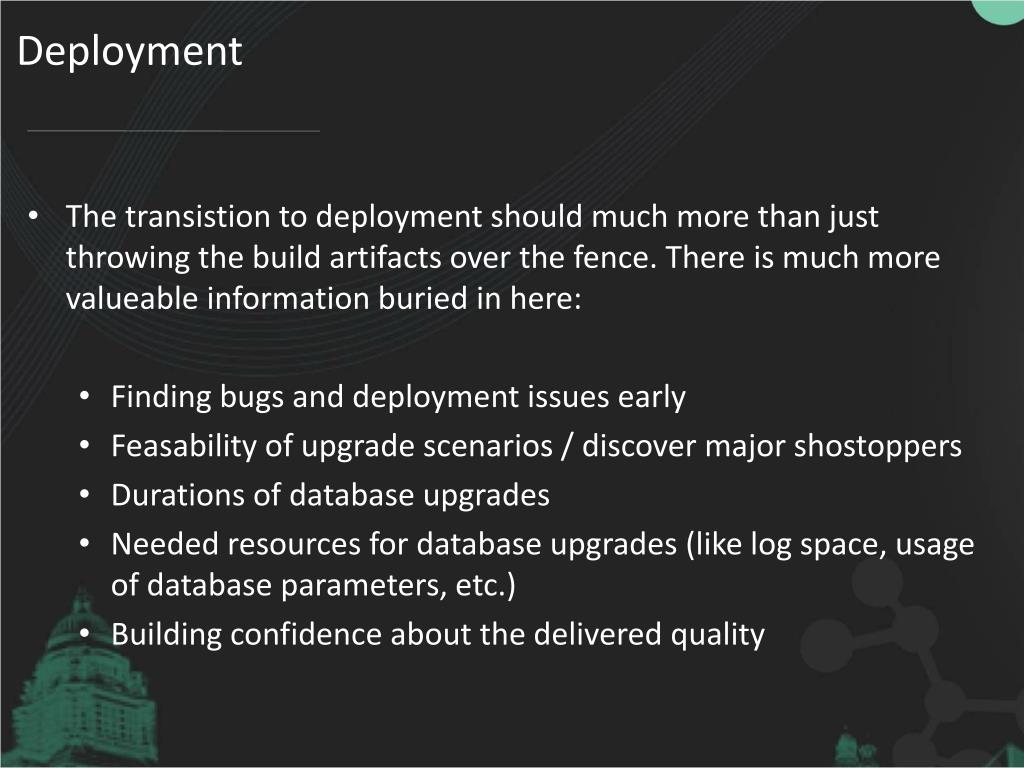 Deployment

• The transistion to deployment should much more than just throwing the build artifacts over the fence. There is much more valueable information buried in here:

• Finding bugs and deployment issues early
• Feasability of upgrade scenarios / discover major shostoppers
• Durations of database upgrades
• Needed resources for database upgrades (like log space, usage of database parameters, etc.)
• Building confidence about the delivered quality